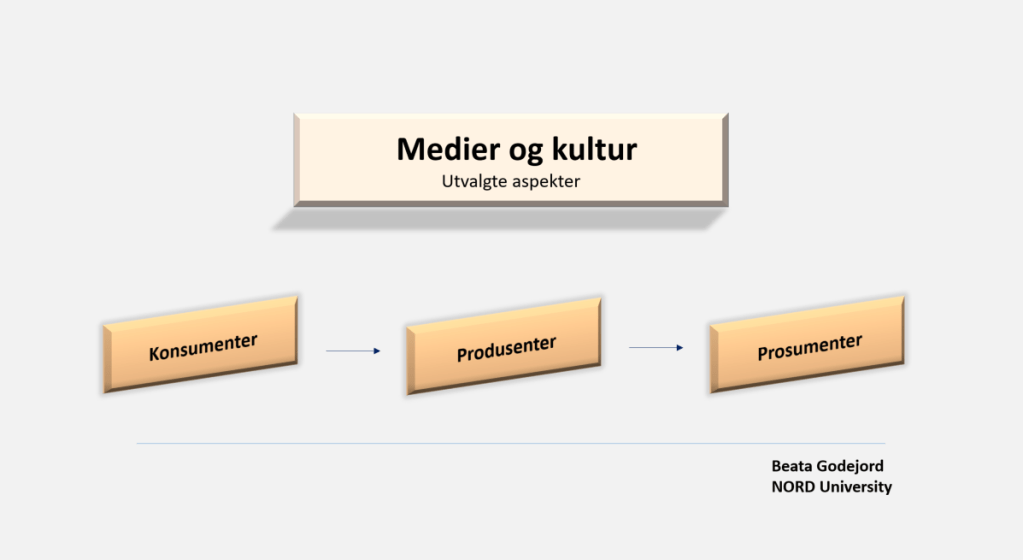 Medier og kultur
Utvalgte aspekter

Konsumenter

Produsenter

Prosumenter

Beata Godejord
NORD University